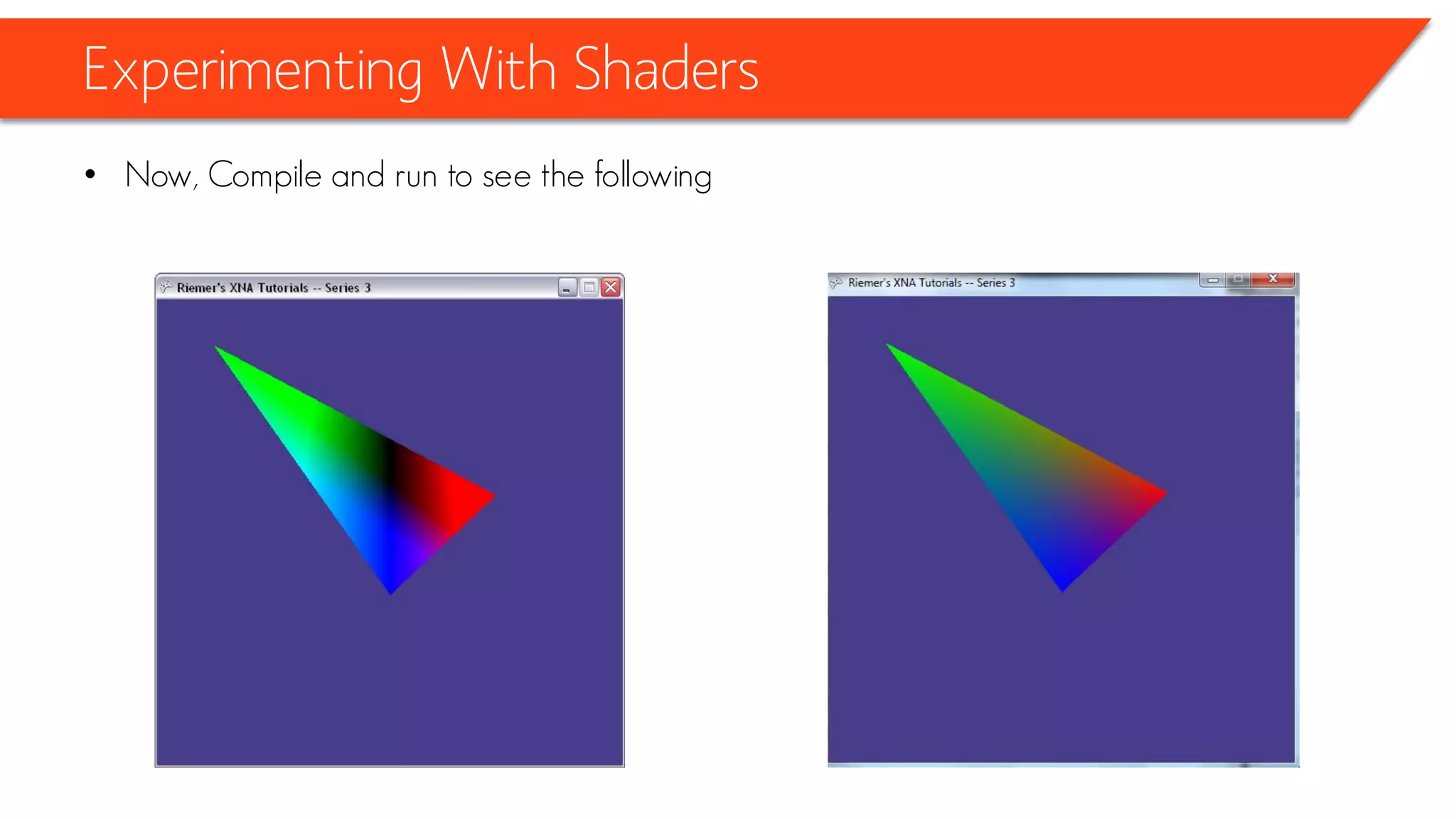 Experimenting With Shaders

• Now, Compile and run to see the following

Riemer's XNA Tutorials -- Series 3

Riemer's XNA Tutorials -- Series 3